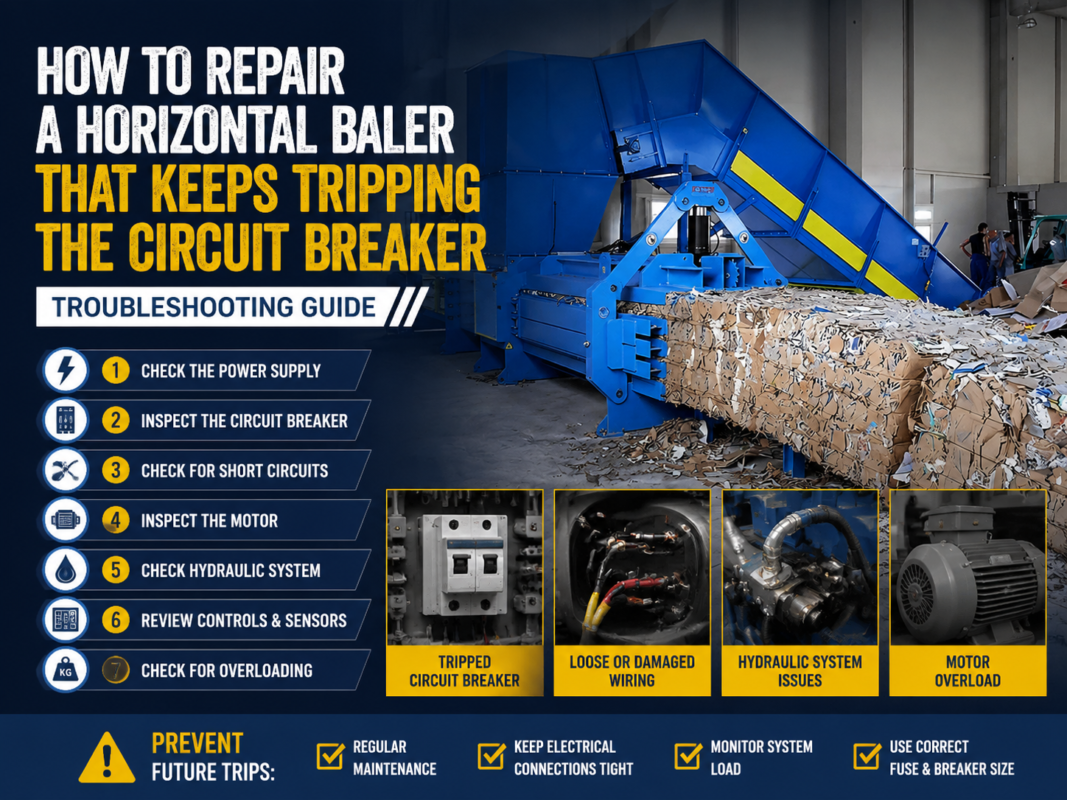 HOW TO REPAIR A HORIZONTAL BALER THAT KEEPS TRIPPING THE CIRCUIT BREAKER

TROUBLESHOOTING GUIDE

1 CHECK THE POWER SUPPLY
2 INSPECT THE CIRCUIT BREAKER
3 CHECK FOR SHORT CIRCUITS
4 INSPECT THE MOTOR
5 CHECK HYDRAULIC SYSTEM
6 REVIEW CONTROLS & SENSORS
KG 7 CHECK FOR OVERLOADING

TRIPPED CIRCUIT BREAKER
LOOSE OR DAMAGED WIRING
HYDRAULIC SYSTEM ISSUES
MOTOR OVERLOAD

PREVENT FUTURE TRIPS:
REGULAR MAINTENANCE
KEEP ELECTRICAL CONNECTIONS TIGHT
MONITOR SYSTEM LOAD
USE CORRECT FUSE & BREAKER SIZE